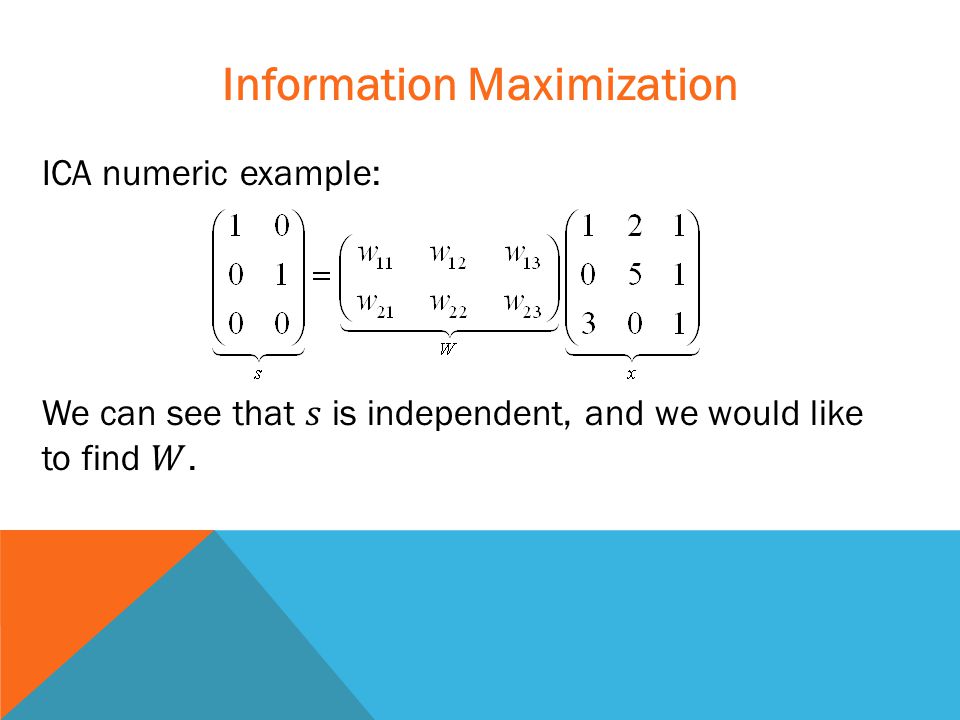 Information Maximization

ICA numeric example:

$\underbrace{\begin{pmatrix} 1 & 0 \\ 0 & 1 \\ 0 & 0 \end{pmatrix}}_{s} = \underbrace{\begin{pmatrix} w_{11} & w_{12} & w_{13} \\ w_{21} & w_{22} & w_{23} \end{pmatrix}}_{W} \underbrace{\begin{pmatrix} 1 & 2 & 1 \\ 0 & 5 & 1 \\ 3 & 0 & 1 \end{pmatrix}}_{x}$

We can see that $s$ is independent, and we would like to find $W$.